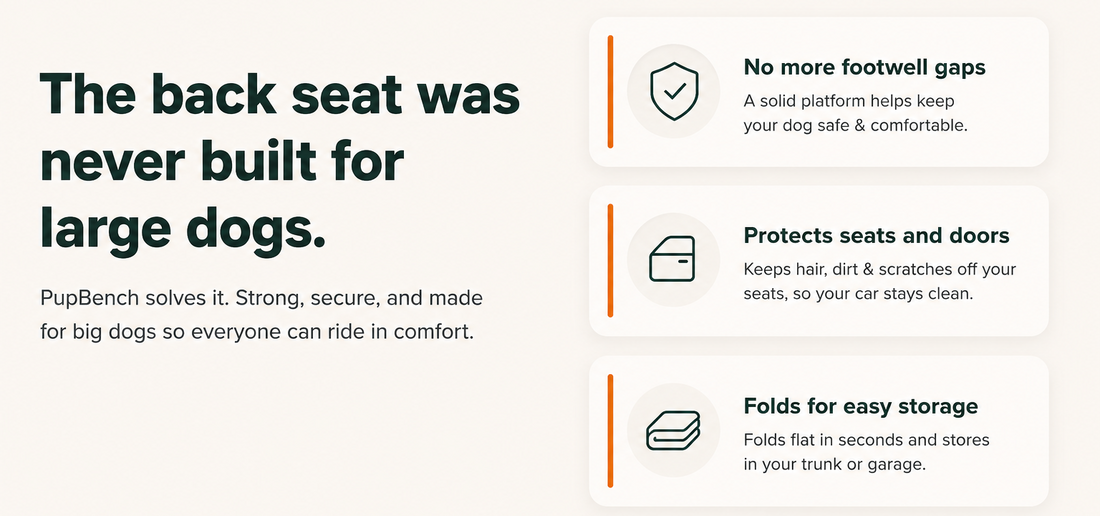 The back seat was never built for large dogs.

PupBench solves it. Strong, secure, and made for big dogs so everyone can ride in comfort.

No more footwell gaps

A solid platform helps keep your dog safe & comfortable.

Protects seats and doors

Keeps hair, dirt & scratches off your seats, so your car stays clean.

Folds for easy storage

Folds flat in seconds and stores in your trunk or garage.